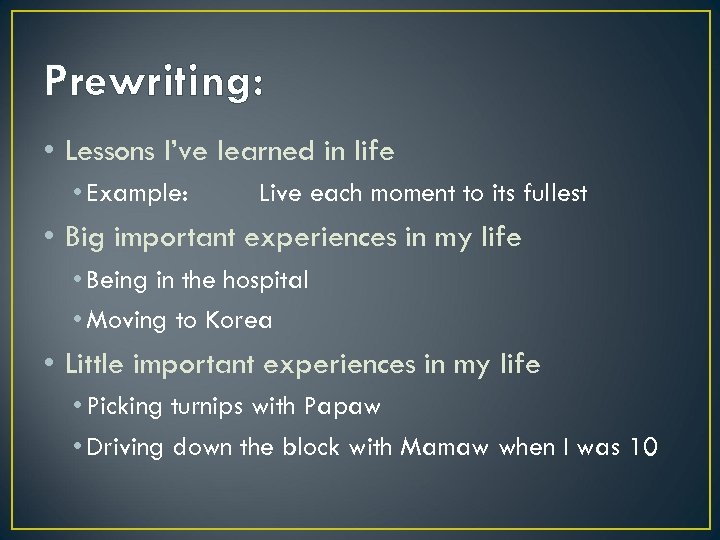 Prewriting:

• Lessons I've learned in life
  • Example: Live each moment to its fullest
• Big important experiences in my life
  • Being in the hospital
  • Moving to Korea
• Little important experiences in my life
  • Picking turnips with Papaw
  • Driving down the block with Mamaw when I was 10